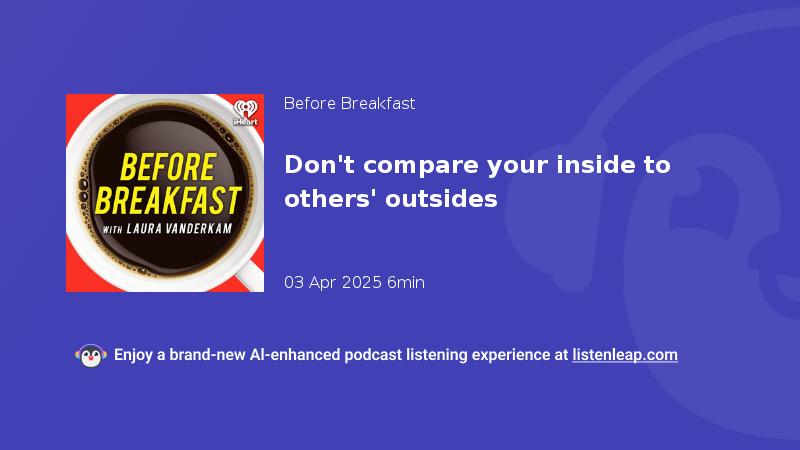 iHeart

BEFORE BREAKFAST

WITH LAURA VANDERKAM

Before Breakfast

Don't compare your inside to others' outsides

03 Apr 2025 6min

Enjoy a brand-new AI-enhanced podcast listening experience at listenleap.com